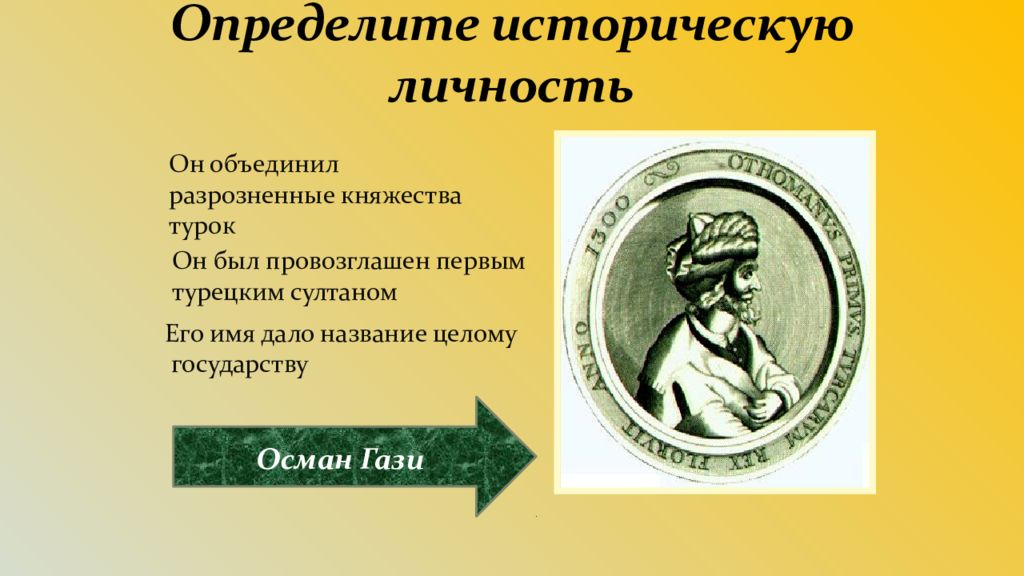 Определите историческую личность

Он объединил разрозненные княжества турок

Он был провозглашен первым турецким султаном

Его имя дало название целому государству

Осман Гази

OTHOMANVS PRIMVS TVRCARVM REX FLORVIT ANNO 1300